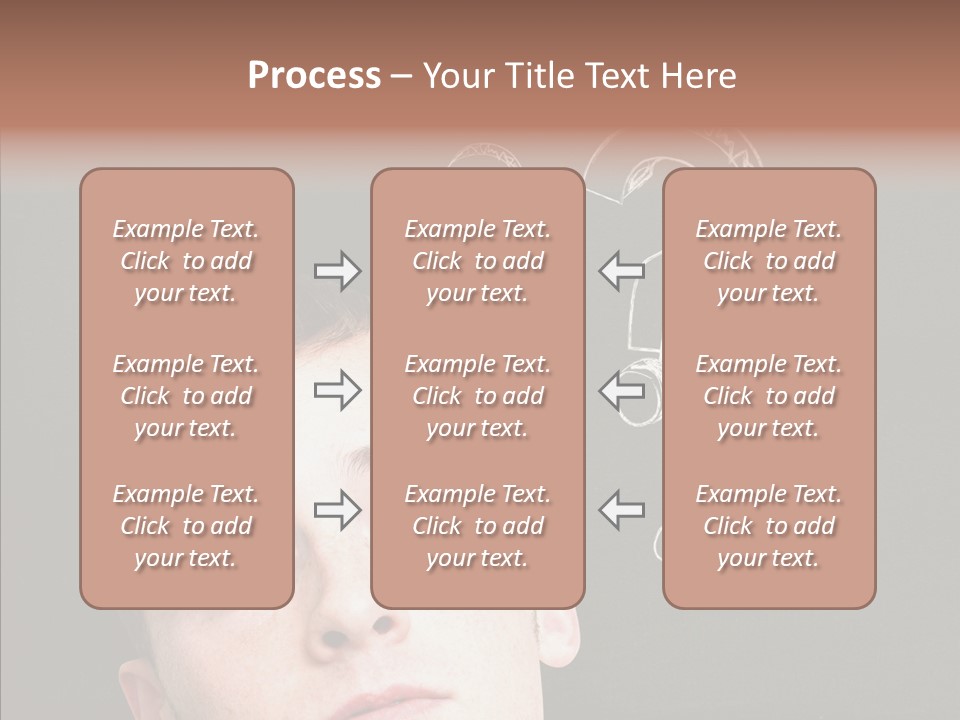 Process – Your Title Text Here

Example Text. Click to add your text.

Example Text. Click to add your text.

Example Text. Click to add your text.

Example Text. Click to add your text.

Example Text. Click to add your text.

Example Text. Click to add your text.

Example Text. Click to add your text.

Example Text. Click to add your text.

Example Text. Click to add your text.